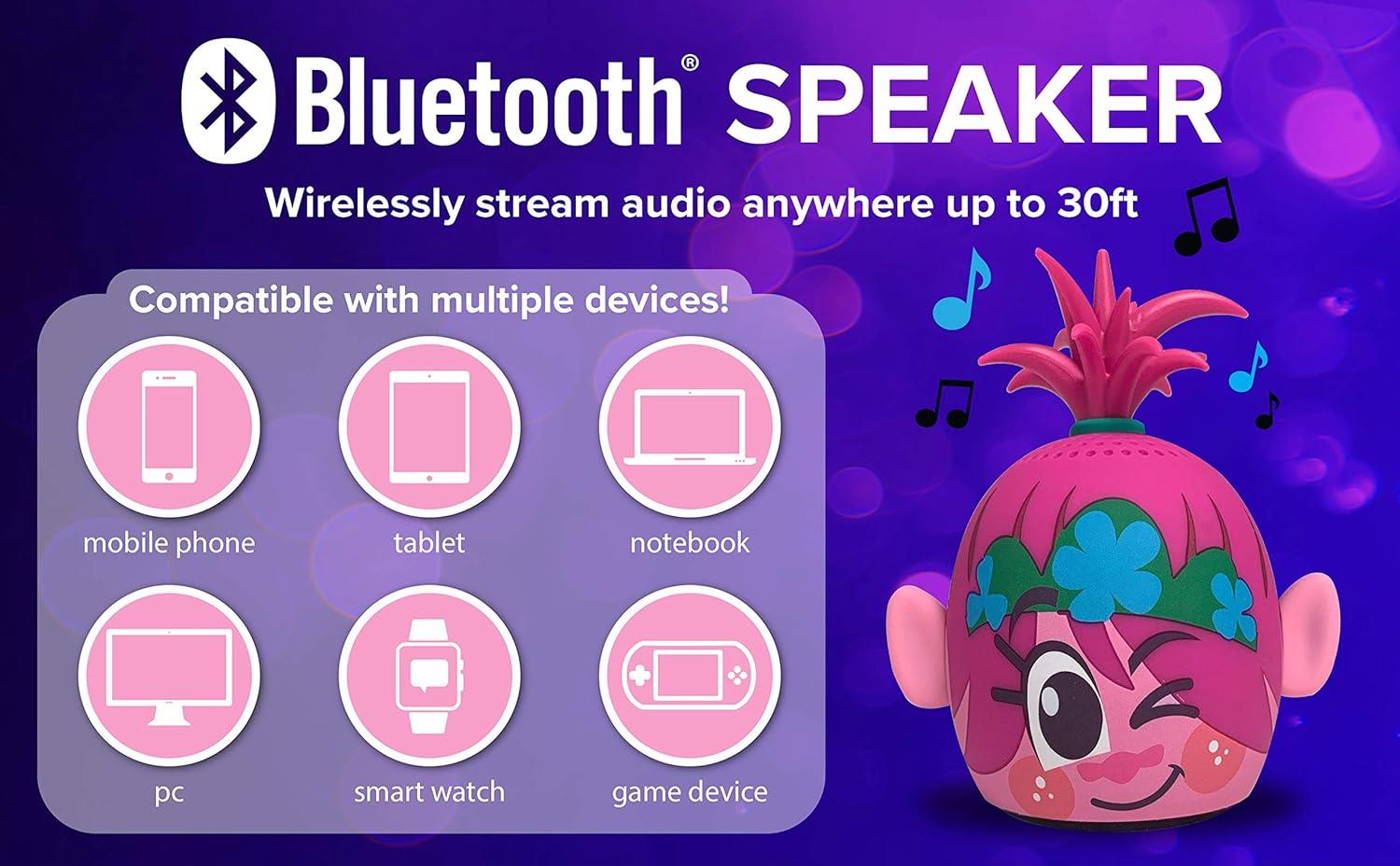 Bluetooth® SPEAKER

Wirelessly stream audio anywhere up to 30ft

Compatible with multiple devices!

mobile phone

tablet

notebook

pc

smart watch

game device